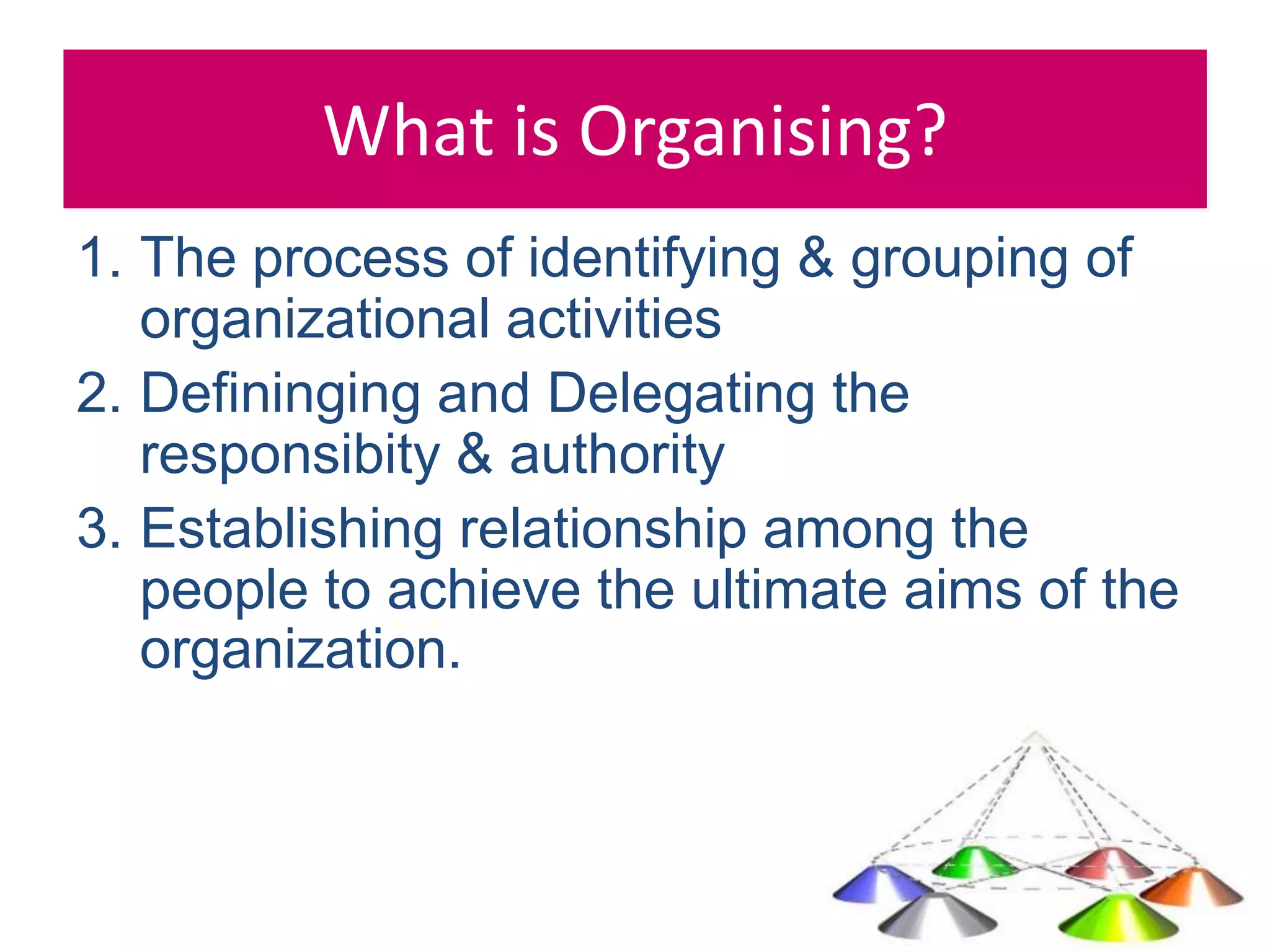 What is Organising?

1. The process of identifying & grouping of organizational activities
2. Defininging and Delegating the responsibity & authority
3. Establishing relationship among the people to achieve the ultimate aims of the organization.